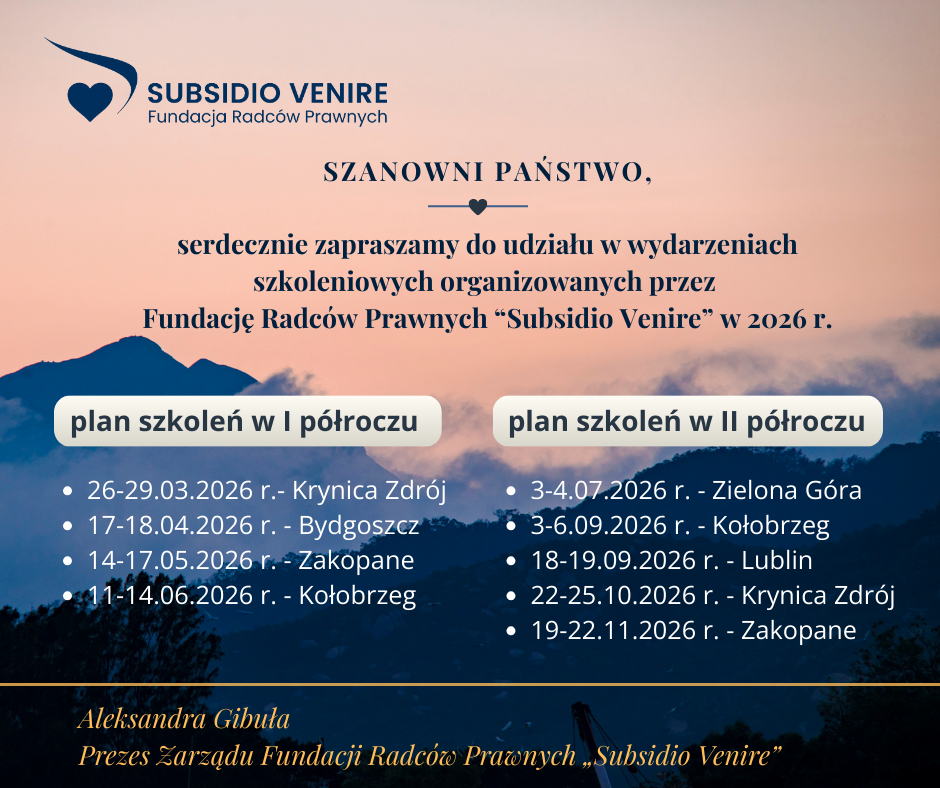 SUBSIDIO VENIRE
Fundacja Radców Prawnych

SZANOWNI PAŃSTWO,

serdecznie zapraszamy do udziału w wydarzeniach szkoleniowych organizowanych przez Fundację Radców Prawnych “Subsidio Venire” w 2026 r.

plan szkoleń w I półroczu

- 26-29.03.2026 r.- Krynica Zdrój
- 17-18.04.2026 r. - Bydgoszcz
- 14-17.05.2026 r. - Zakopane
- 11-14.06.2026 r. - Kołobrzeg

plan szkoleń w II półroczu

- 3-4.07.2026 r. - Zielona Góra
- 3-6.09.2026 r. - Kołobrzeg
- 18-19.09.2026 r. - Lublin
- 22-25.10.2026 r. - Krynica Zdrój
- 19-22.11.2026 r. - Zakopane

Aleksandra Gibuła
Prezes Zarządu Fundacji Radców Prawnych „Subsidio Venire”